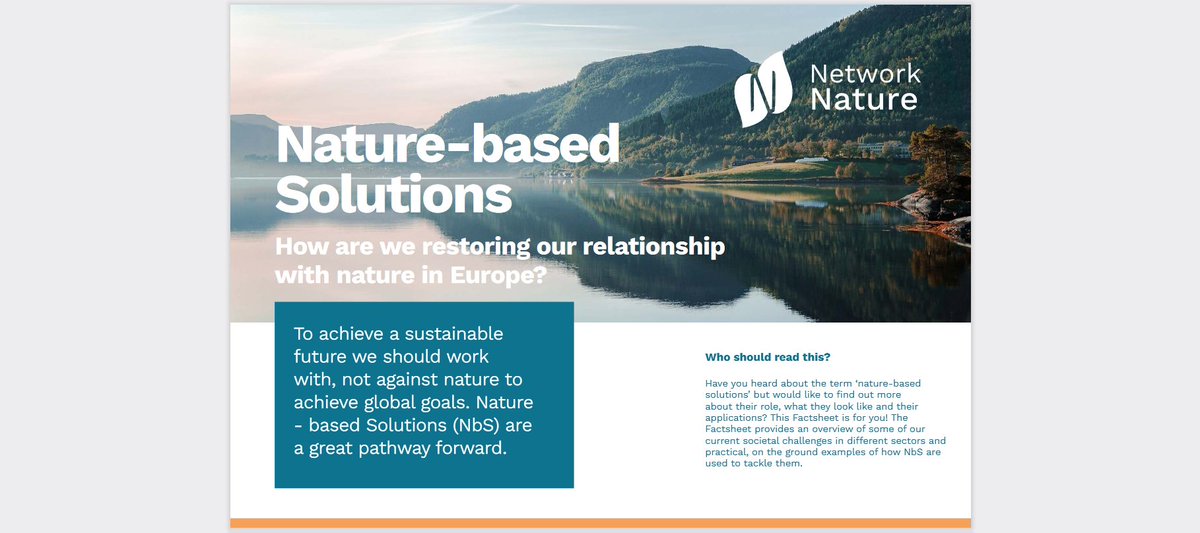 Network Nature

Nature-based Solutions

How are we restoring our relationship with nature in Europe?

To achieve a sustainable future we should work with, not against nature to achieve global goals. Nature - based Solutions (NbS) are a great pathway forward.

Who should read this?

Have you heard about the term 'nature-based solutions' but would like to find out more about their role, what they look like and their applications? This Factsheet is for you! The Factsheet provides an overview of some of our current societal challenges in different sectors and practical, on the ground examples of how NbS are used to tackle them.